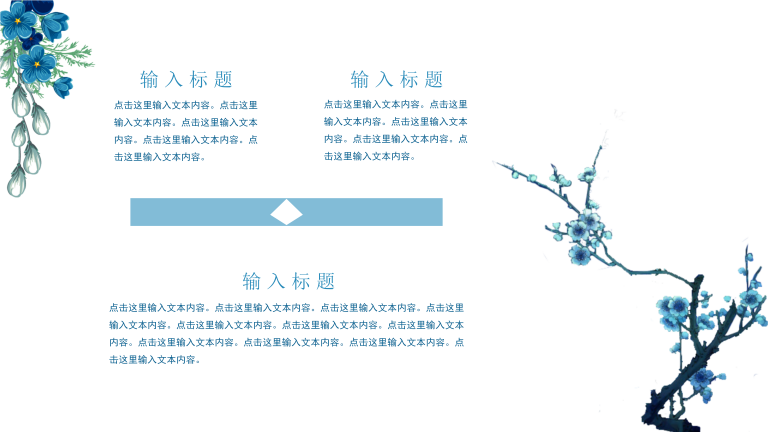 输入标题

点击这里输入文本内容。点击这里输入文本内容。点击这里输入文本内容。点击这里输入文本内容。点击这里输入文本内容。

输入标题

点击这里输入文本内容。点击这里输入文本内容。点击这里输入文本内容。点击这里输入文本内容。点击这里输入文本内容。

输入标题

点击这里输入文本内容。点击这里输入文本内容。点击这里输入文本内容。点击这里输入文本内容。点击这里输入文本内容。点击这里输入文本内容。点击这里输入文本内容。点击这里输入文本内容。点击这里输入文本内容。点击这里输入文本内容。点击这里输入文本内容。